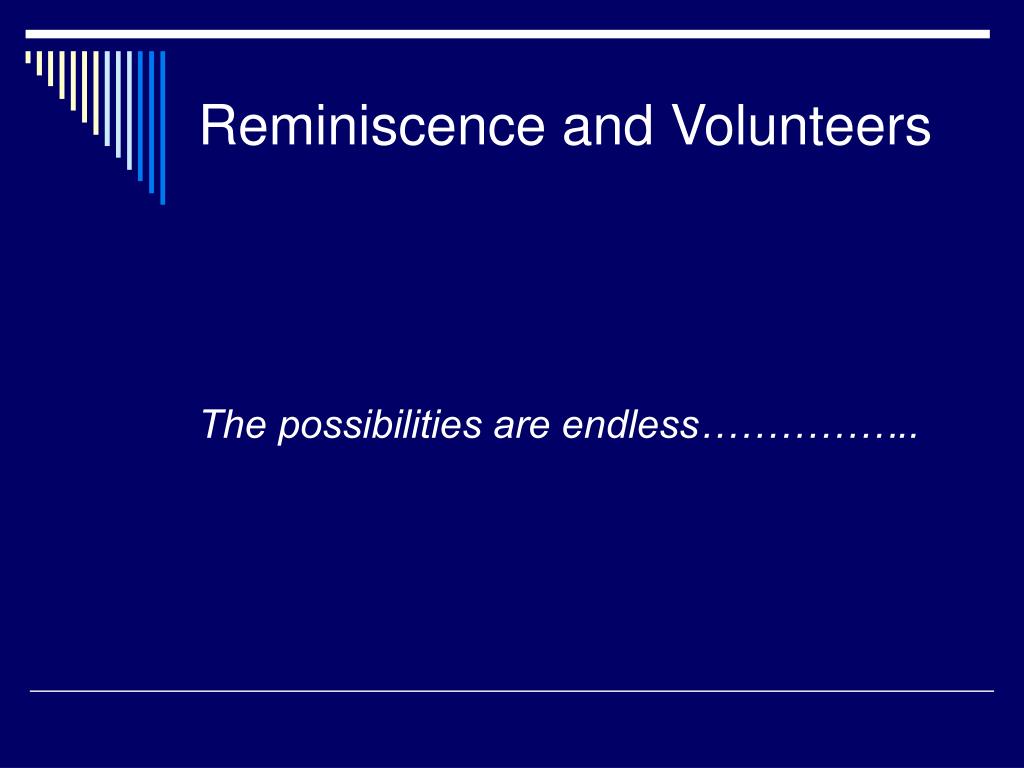 Reminiscence and Volunteers

The possibilities are endless……………...